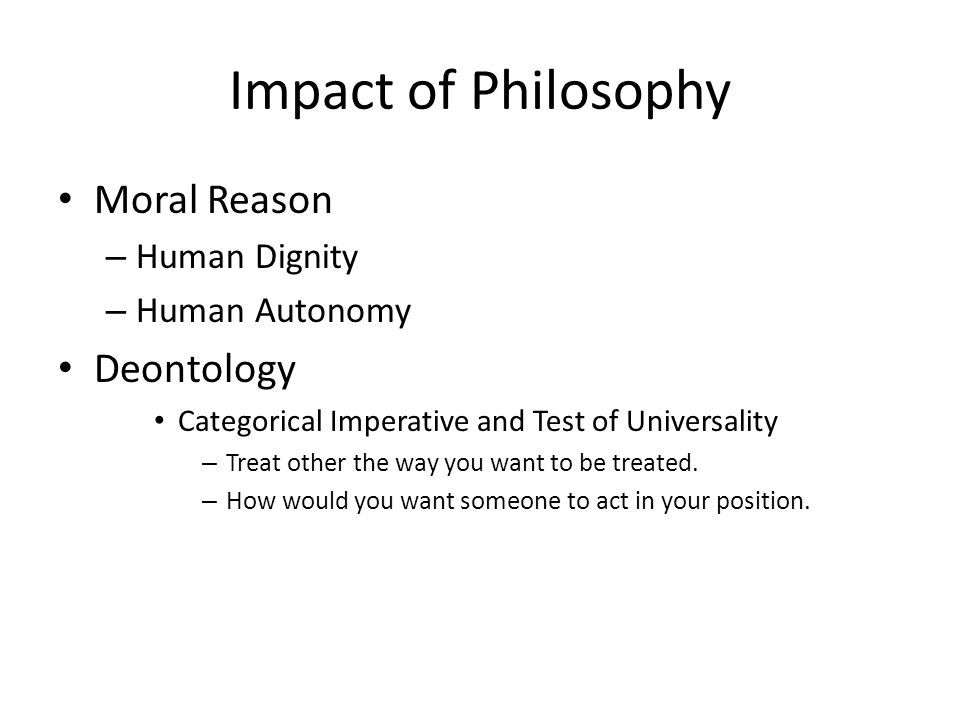 Impact of Philosophy

• Moral Reason
– Human Dignity
– Human Autonomy
• Deontology
• Categorical Imperative and Test of Universality
– Treat other the way you want to be treated.
– How would you want someone to act in your position.